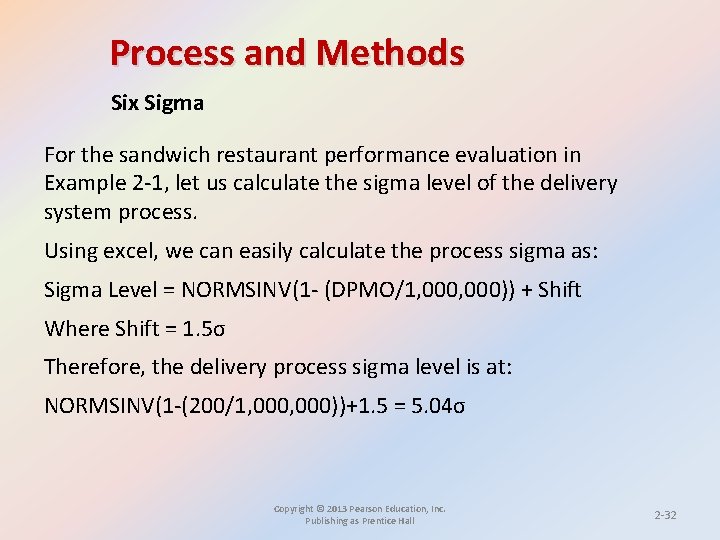 Process and Methods

Six Sigma

For the sandwich restaurant performance evaluation in Example 2-1, let us calculate the sigma level of the delivery system process.

Using excel, we can easily calculate the process sigma as:

Sigma Level = NORMSINV(1- (DPMO/1,000,000)) + Shift

Where Shift = 1.5σ

Therefore, the delivery process sigma level is at:

NORMSINV(1-(200/1,000,000))+1.5 = 5.04σ

Copyright © 2013 Pearson Education, Inc.
Publishing as Prentice Hall

2-32